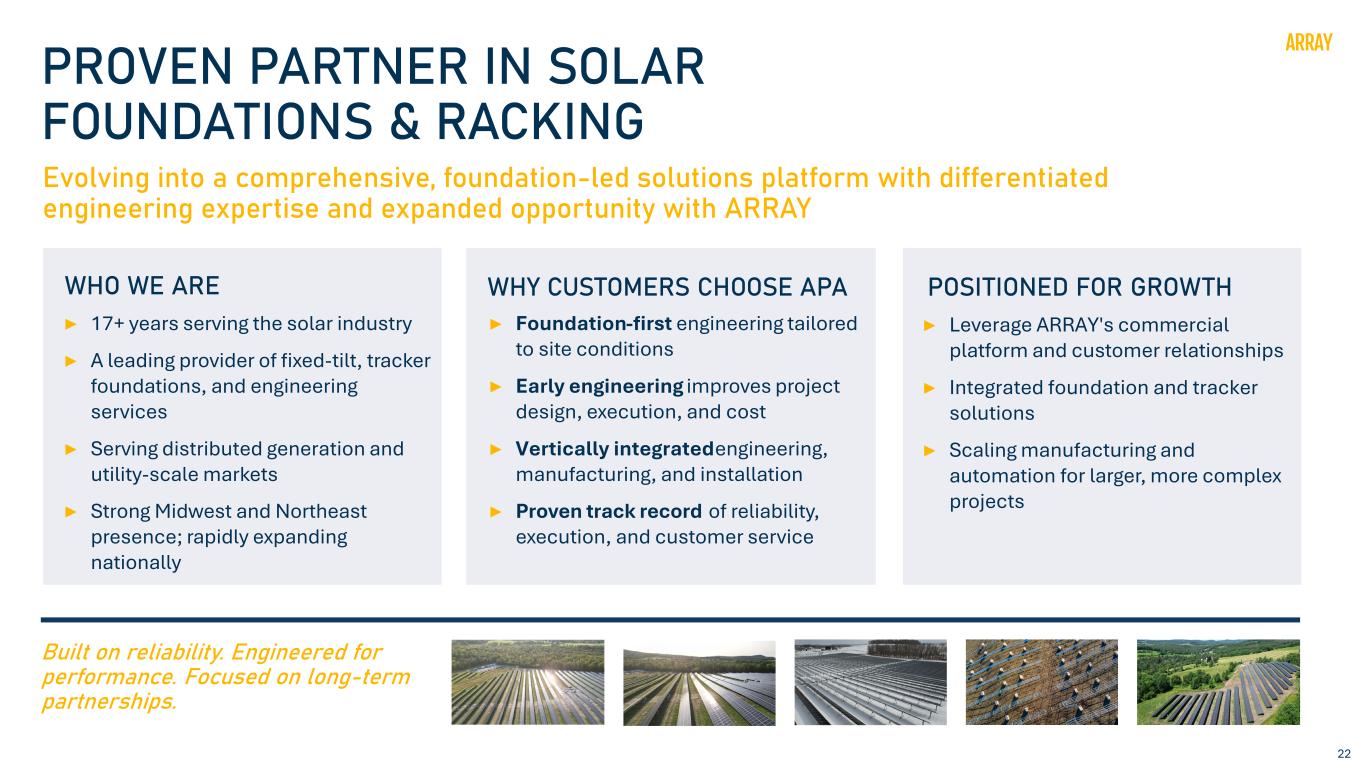 PROVEN PARTNER IN SOLAR FOUNDATIONS & RACKING

ARRAY

Evolving into a comprehensive, foundation-led solutions platform with differentiated engineering expertise and expanded opportunity with ARRAY

WHO WE ARE

► 17+ years serving the solar industry

► A leading provider of fixed-tilt, tracker foundations, and engineering services

► Serving distributed generation and utility-scale markets

► Strong Midwest and Northeast presence; rapidly expanding nationally

WHY CUSTOMERS CHOOSE APA

► Foundation-first engineering tailored to site conditions

► Early engineering improves project design, execution, and cost

► Vertically integratedengineering, manufacturing, and installation

► Proven track record of reliability, execution, and customer service

POSITIONED FOR GROWTH

► Leverage ARRAY's commercial platform and customer relationships

► Integrated foundation and tracker solutions

► Scaling manufacturing and automation for larger, more complex projects

Built on reliability. Engineered for performance. Focused on long-term partnerships.

22